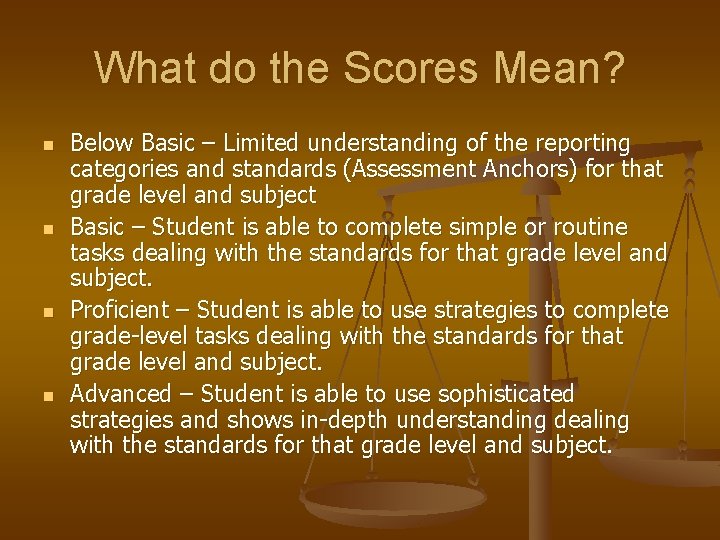 What do the Scores Mean?

- Below Basic – Limited understanding of the reporting categories and standards (Assessment Anchors) for that grade level and subject
- Basic – Student is able to complete simple or routine tasks dealing with the standards for that grade level and subject.
- Proficient – Student is able to use strategies to complete grade-level tasks dealing with the standards for that grade level and subject.
- Advanced – Student is able to use sophisticated strategies and shows in-depth understanding dealing with the standards for that grade level and subject.